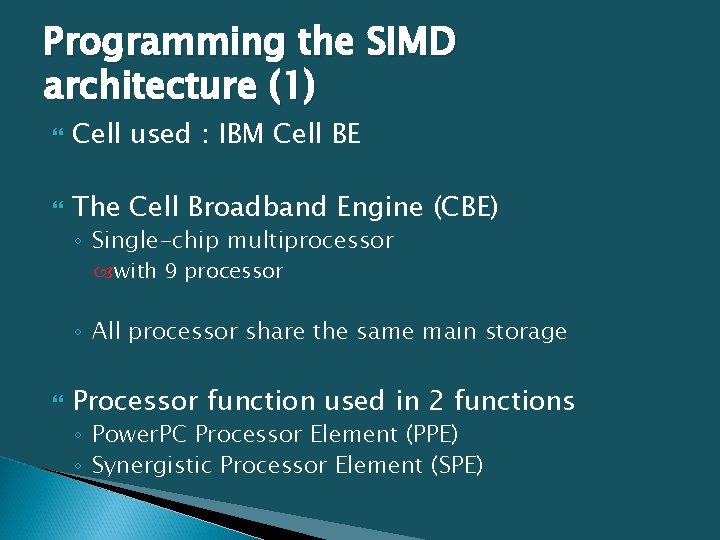 Programming the SIMD architecture (1)

Cell used : IBM Cell BE

The Cell Broadband Engine (CBE)
◦ Single-chip multiprocessor
with 9 processor

◦ All processor share the same main storage

Processor function used in 2 functions
◦ PowerPC Processor Element (PPE)
◦ Synergistic Processor Element (SPE)